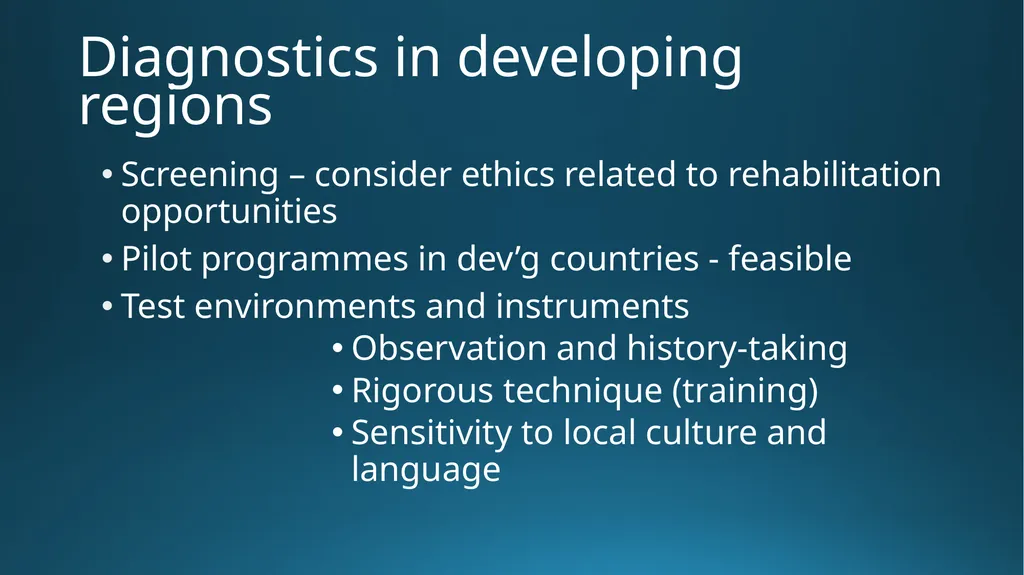 Diagnostics in developing regions

• Screening – consider ethics related to rehabilitation opportunities
• Pilot programmes in dev’g countries - feasible
• Test environments and instruments
  • Observation and history-taking
  • Rigorous technique (training)
  • Sensitivity to local culture and language